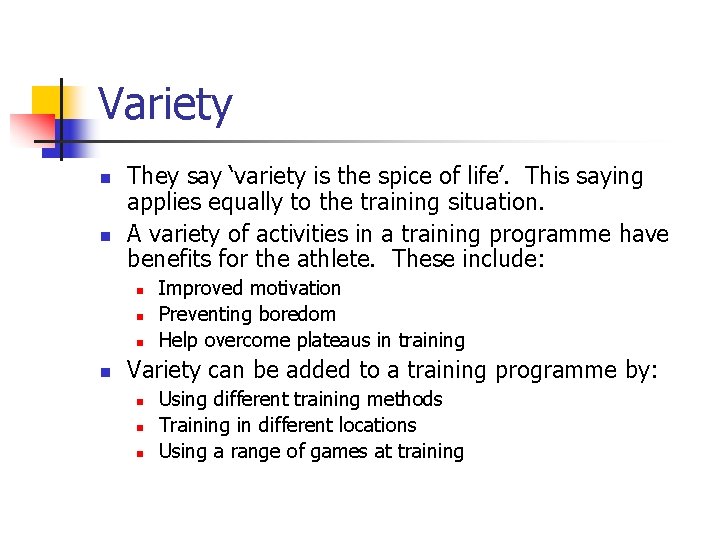 Variety

- They say ‘variety is the spice of life’. This saying applies equally to the training situation.
- A variety of activities in a training programme have benefits for the athlete. These include:
  - Improved motivation
  - Preventing boredom
  - Help overcome plateaus in training
- Variety can be added to a training programme by:
  - Using different training methods
  - Training in different locations
  - Using a range of games at training